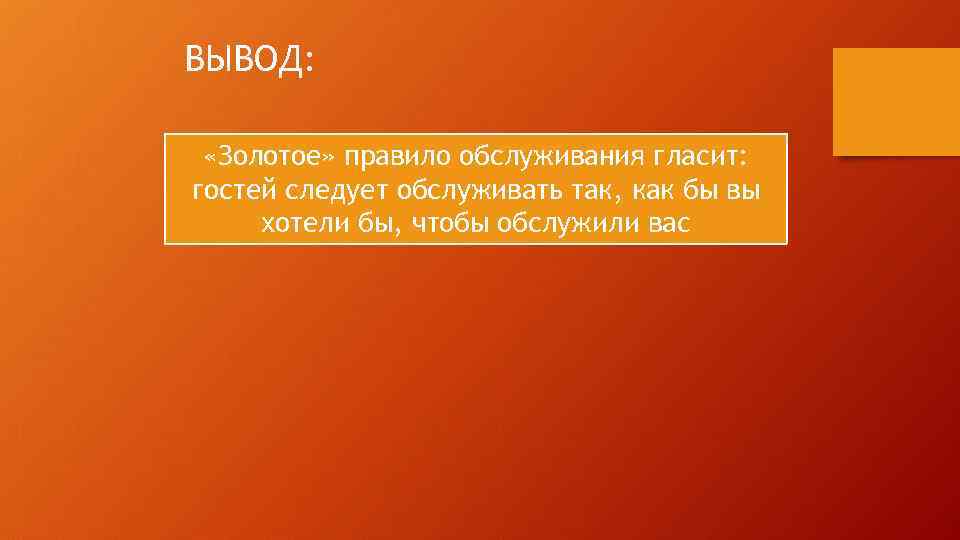 ВЫВОД:

«Золотое» правило обслуживания гласит: гостей следует обслуживать так, как бы вы хотели бы, чтобы обслужили вас